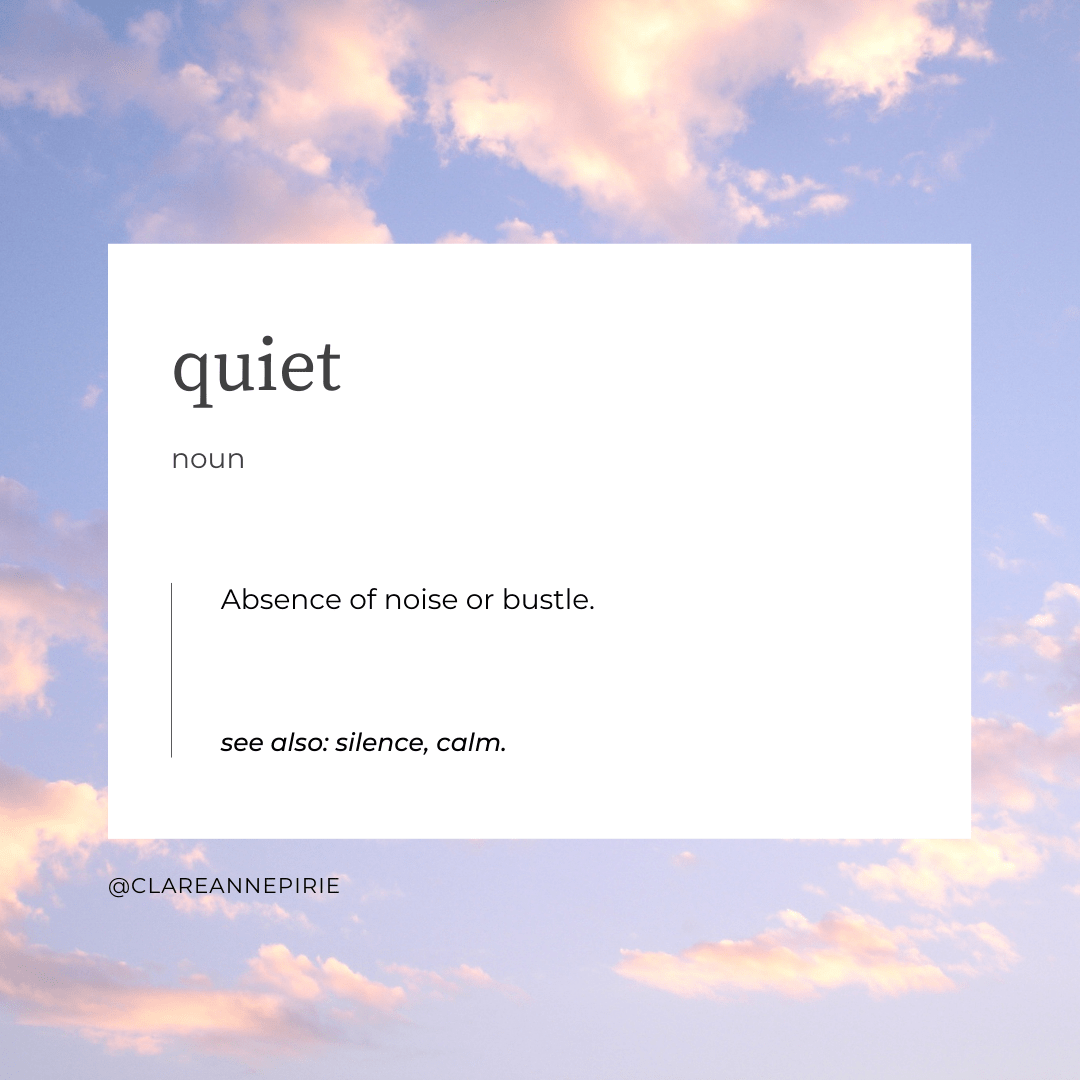 quiet

noun

Absence of noise or bustle.

see also: silence, calm.

@CLAREANNEPIRIE